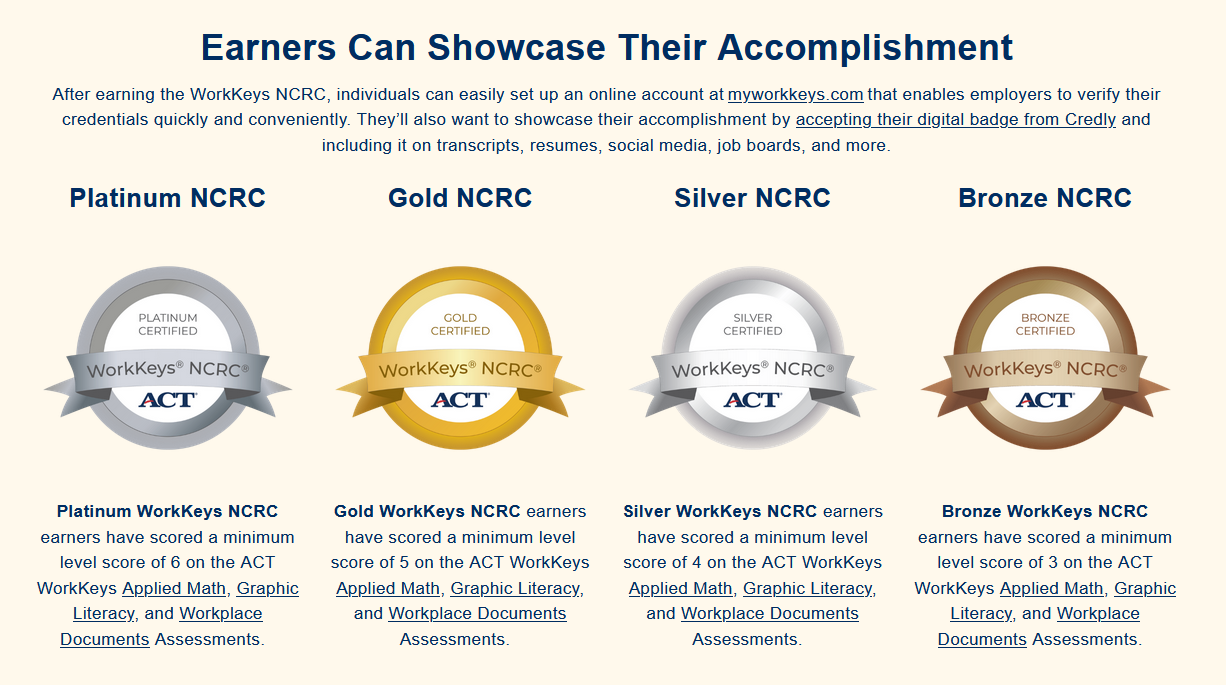 Earners Can Showcase Their Accomplishment

After earning the WorkKeys NCRC, individuals can easily set up an online account at myworkkeys.com that enables employers to verify their credentials quickly and conveniently. They'll also want to showcase their accomplishment by accepting their digital badge from Credly and including it on transcripts, resumes, social media, job boards, and more.

Platinum NCRC

PLATINUM CERTIFIED
WorkKeys® NCRC®
ACT

Platinum WorkKeys NCRC earners have scored a minimum level score of 6 on the ACT WorkKeys Applied Math, Graphic Literacy, and Workplace Documents Assessments.

Gold NCRC

GOLD CERTIFIED
WorkKeys® NCRC®
ACT

Gold WorkKeys NCRC earners have scored a minimum level score of 5 on the ACT WorkKeys Applied Math, Graphic Literacy, and Workplace Documents Assessments.

Silver NCRC

SILVER CERTIFIED
WorkKeys® NCRC®
ACT

Silver WorkKeys NCRC earners have scored a minimum level score of 4 on the ACT WorkKeys Applied Math, Graphic Literacy, and Workplace Documents Assessments.

Bronze NCRC

BRONZE CERTIFIED
WorkKeys® NCRC®
ACT

Bronze WorkKeys NCRC earners have scored a minimum level score of 3 on the ACT WorkKeys Applied Math, Graphic Literacy, and Workplace Documents Assessments.